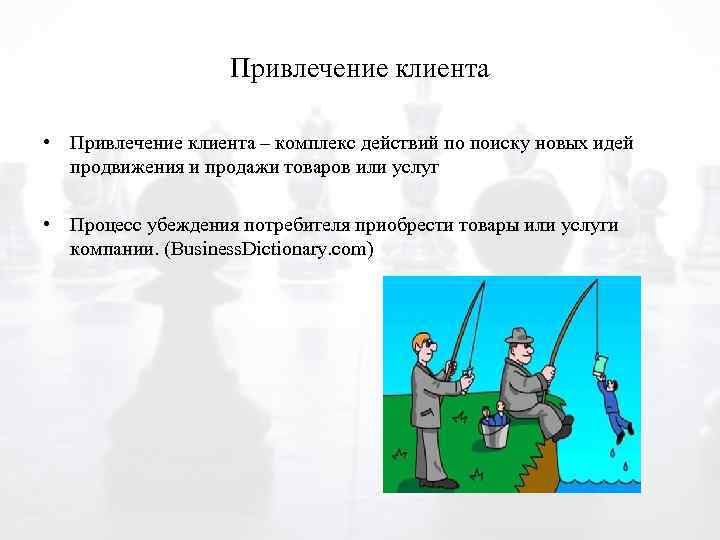 Привлечение клиента

• Привлечение клиента – комплекс действий по поиску новых идей продвижения и продажи товаров или услуг

• Процесс убеждения потребителя приобрести товары или услуги компании. (BusinessDictionary.com)